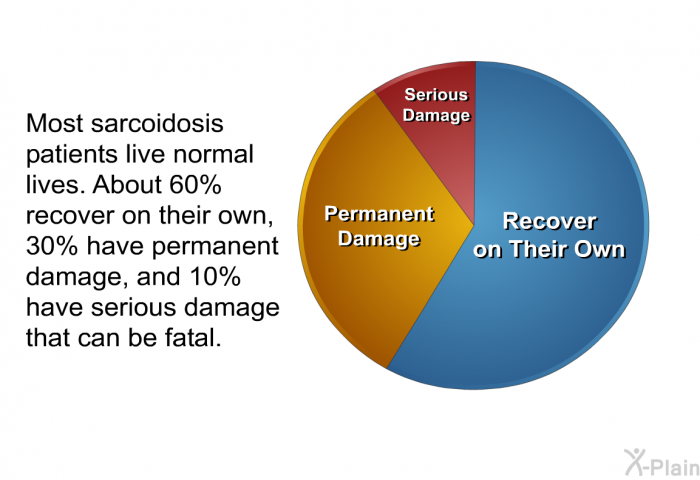 Most sarcoidosis patients live normal lives. About 60% recover on their own, 30% have permanent damage, and 10% have serious damage that can be fatal.

Serious Damage

Permanent Damage

Recover on Their Own

X-Plain